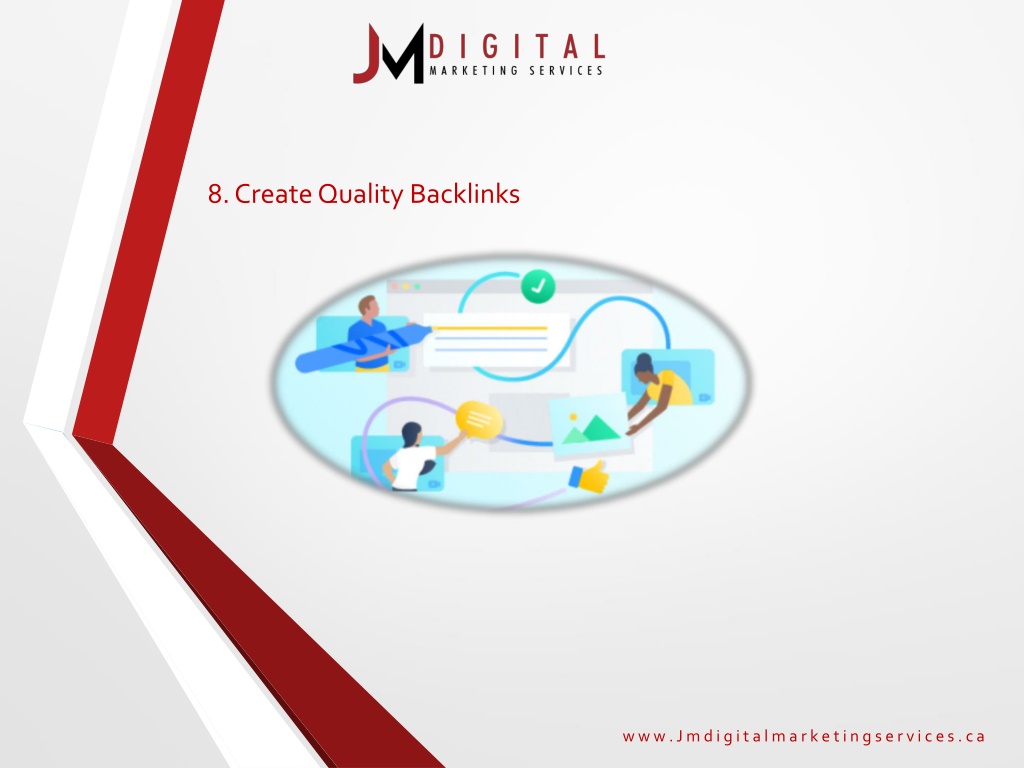 JM DIGITAL
MARKETING SERVICES

8. Create Quality Backlinks

www.Jmdigitalmarketingservices.ca